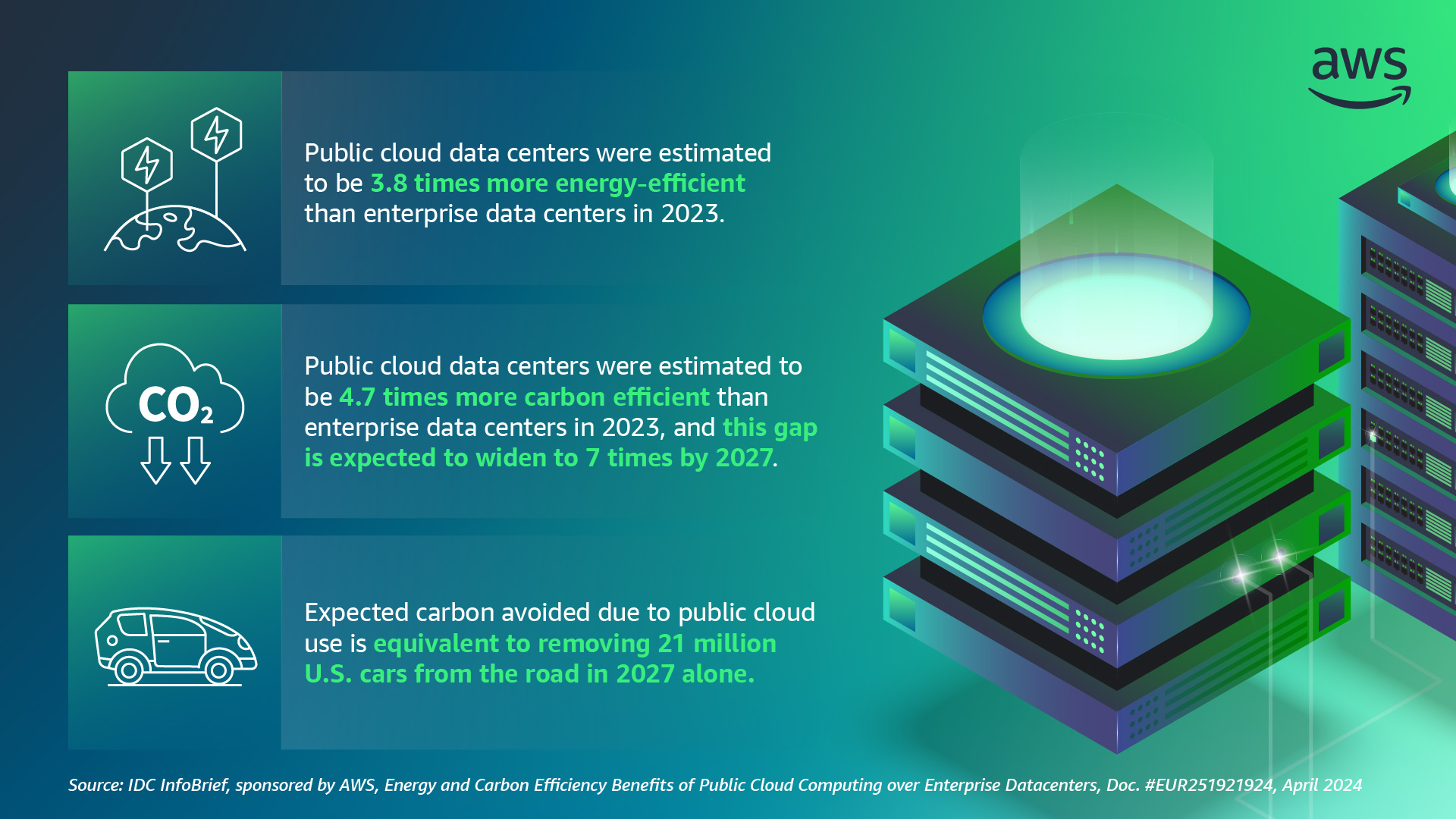 aws

Public cloud data centers were estimated to be 3.8 times more energy-efficient than enterprise data centers in 2023.

$CO_2$

Public cloud data centers were estimated to be 4.7 times more carbon efficient than enterprise data centers in 2023, and this gap is expected to widen to 7 times by 2027.

Expected carbon avoided due to public cloud use is equivalent to removing 21 million U.S. cars from the road in 2027 alone.

Source: IDC InfoBrief, sponsored by AWS, Energy and Carbon Efficiency Benefits of Public Cloud Computing over Enterprise Datacenters, Doc. #EUR251921924, April 2024